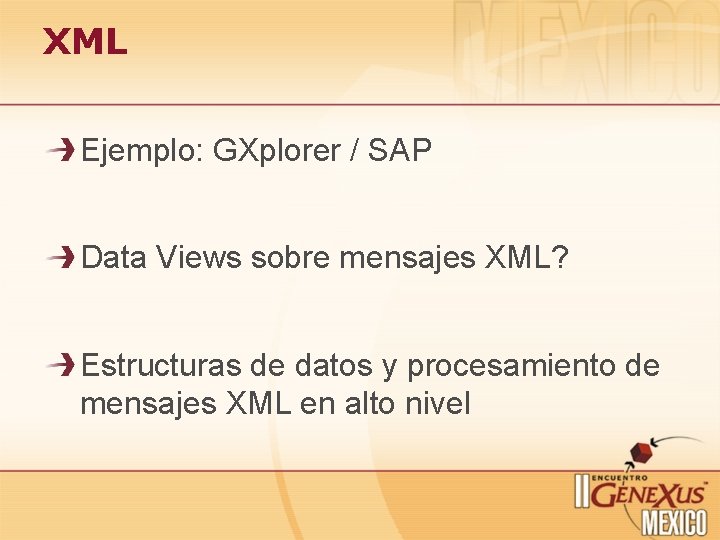 XML

MEXICO

Ejemplo: GXplorer / SAP

Data Views sobre mensajes XML?

Estructuras de datos y procesamiento de mensajes XML en alto nivel

II ENCUENTRO GENEXUS MEXICO